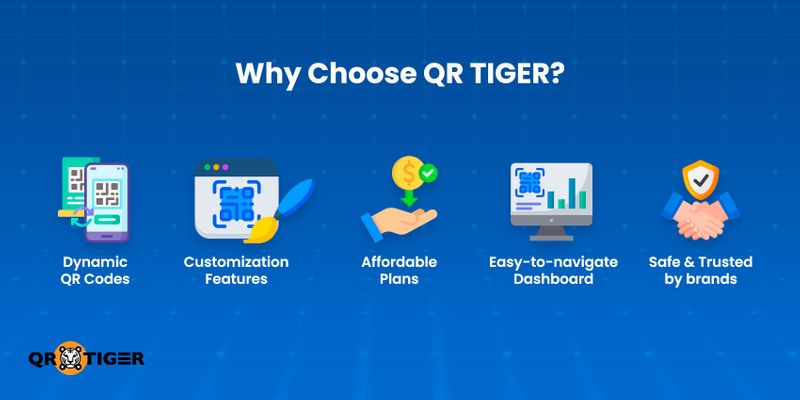 Why Choose QR TIGER?

Dynamic QR Codes

Customization Features

Affordable Plans

Easy-to-navigate Dashboard

Safe & Trusted by brands

QR TIGER